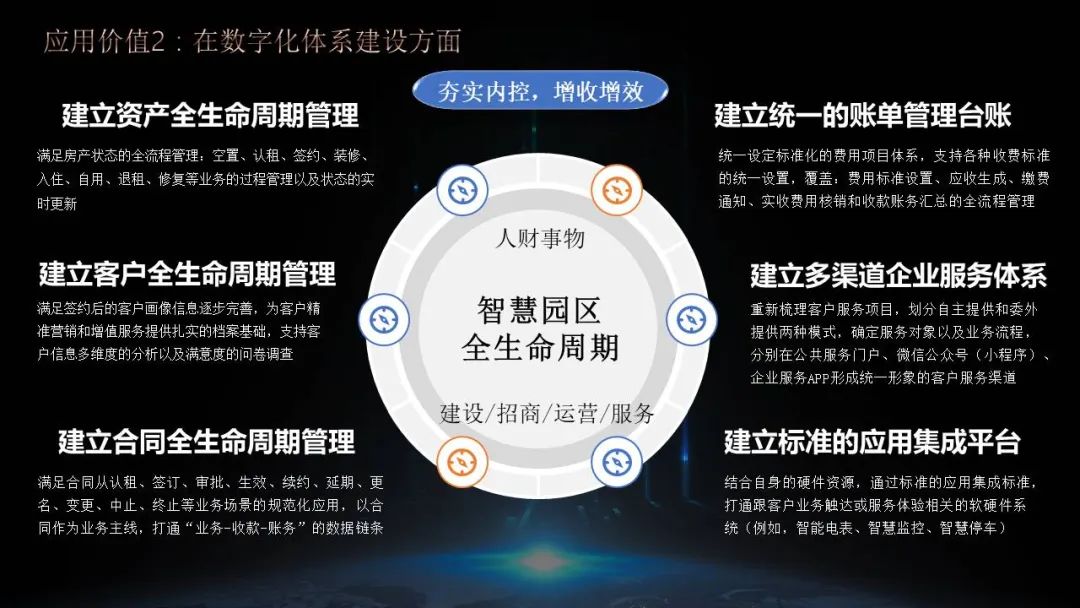 应用价值2：在数字化体系建设方面

夯实内控，增收增效

建立资产全生命周期管理

满足房产状态的全流程管理：空置、认租、签约、装修、入住、自用、退租、修复等业务的过程管理以及状态的实时更新

建立客户全生命周期管理

满足签约后的客户画像信息逐步完善，为客户精准营销和增值服务提供扎实的档案基础，支持客户信息多维度的分析以及满意度的问卷调查

建立合同全生命周期管理

满足合同从认租、签订、审批、生效、续约、延期、更名、变更、中止、终止等业务场景的规范化应用，以合同作为业务主线，打通“业务-收款-账务”的数据链条

人财事物

智慧园区
全生命周期

建设/招商/运营/服务

建立统一的账单管理台账

统一设定标准化的费用项目体系，支持各种收费标准的统一设置，覆盖：费用标准设置、应收生成、缴费通知、实收费用核销和收款账务汇总的全流程管理

建立多渠道企业服务体系

重新梳理客户服务项目，划分自主提供和委外提供两种模式，确定服务对象以及业务流程，分别在公共服务门户、微信公众号（小程序）、企业服务APP形成统一形象的客户服务渠道

建立标准的应用集成平台

结合自身的硬件资源，通过标准的应用集成标准，打通跟客户业务触达或服务体验相关的软硬件系统（例如，智能电表、智慧监控、智慧停车）